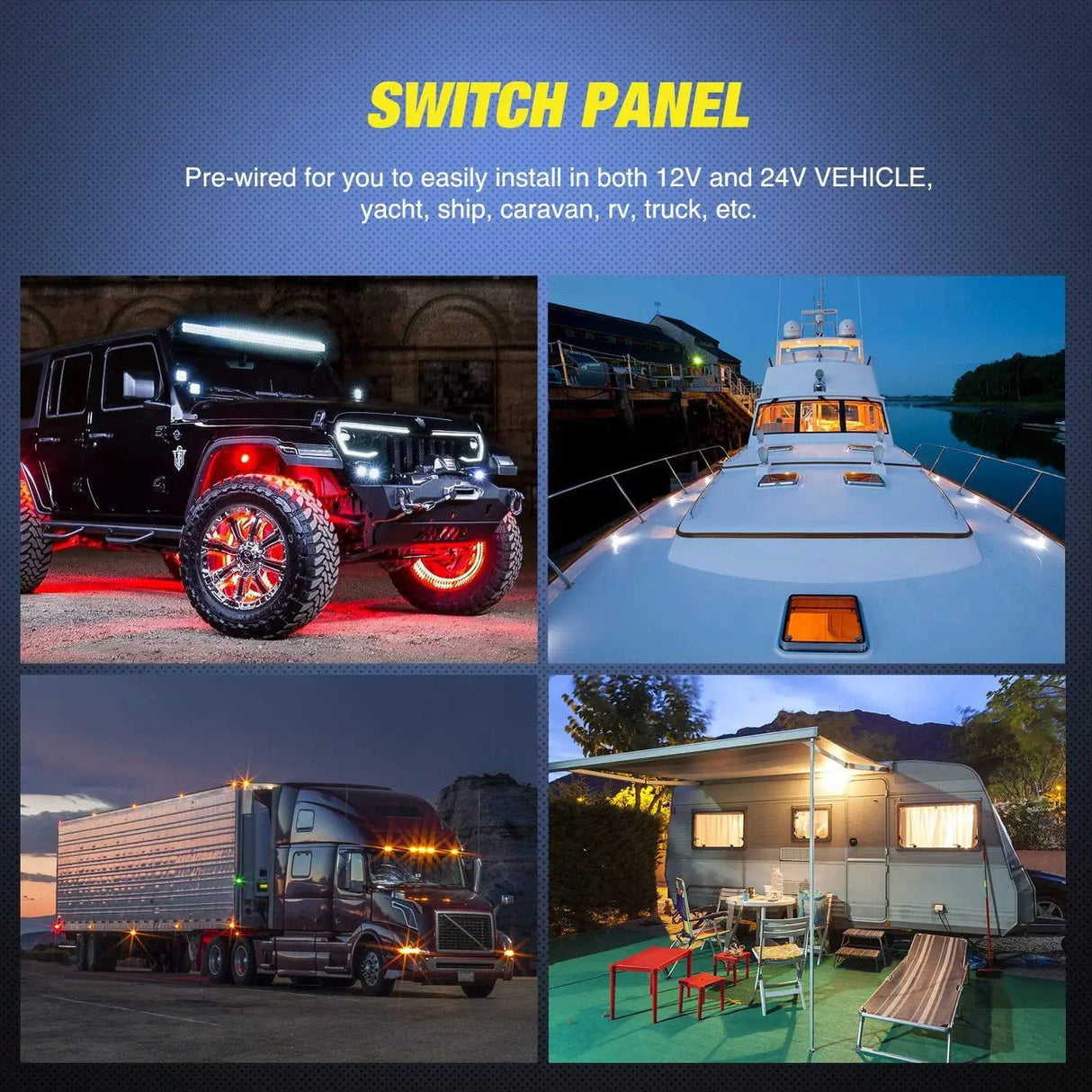 SWITCH PANEL

Pre-wired for you to easily install in both 12V and 24V VEHICLE, yacht, ship, caravan, rv, truck, etc.